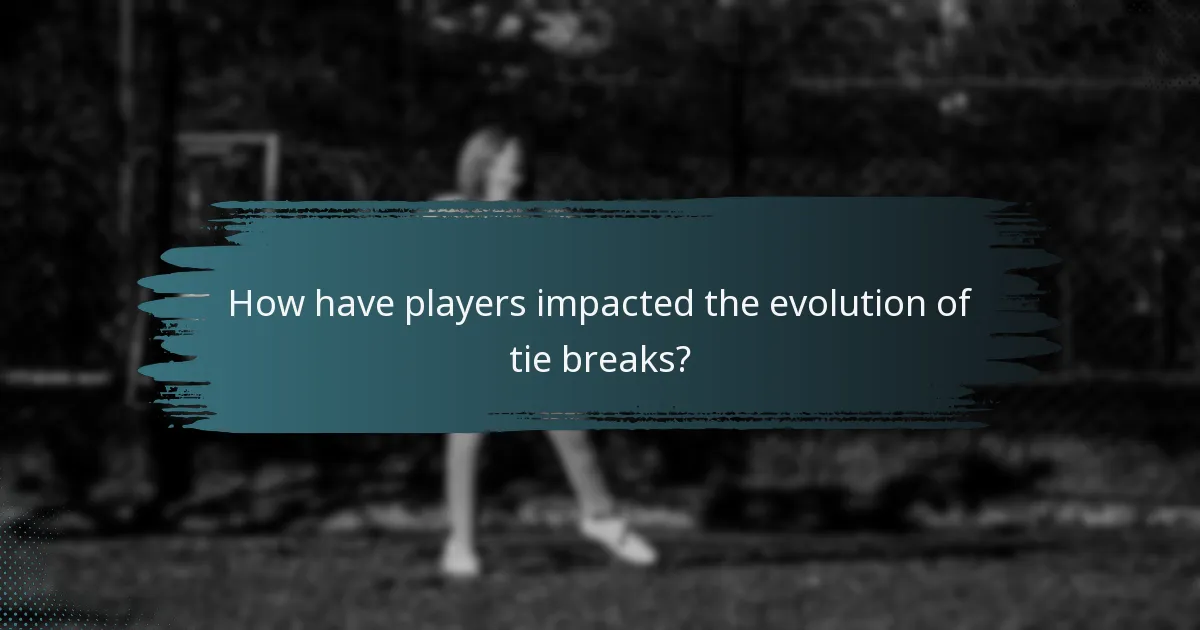 How have players impacted the evolution of tie breaks?